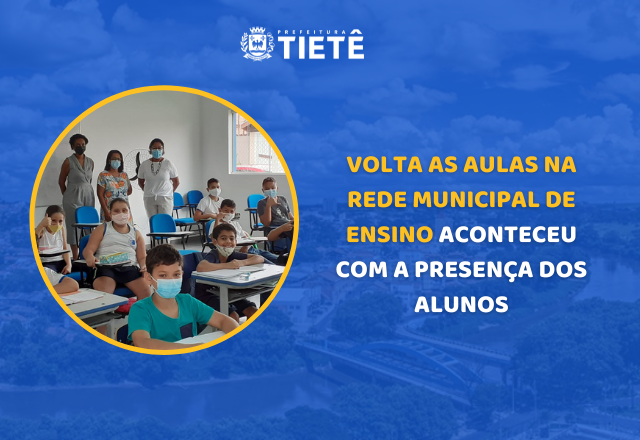 PREFEITURA
TIETÊ

VOLTA AS AULAS NA REDE MUNICIPAL DE ENSINO ACONTECEU COM A PRESENÇA DOS ALUNOS